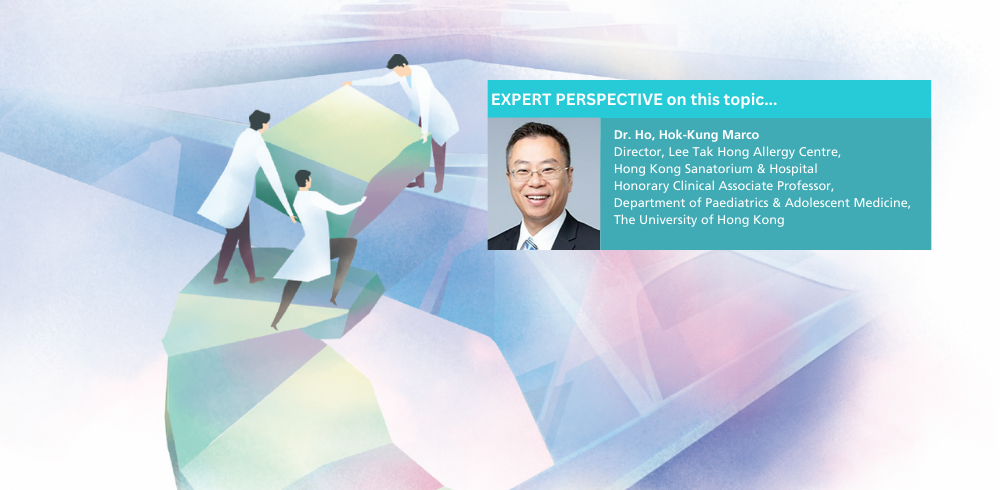 EXPERT PERSPECTIVE on this topic...

Dr. Ho, Hok-Kung Marco
Director, Lee Tak Hong Allergy Centre, Hong Kong Sanatorium & Hospital
Honorary Clinical Associate Professor, Department of Paediatrics & Adolescent Medicine, The University of Hong Kong